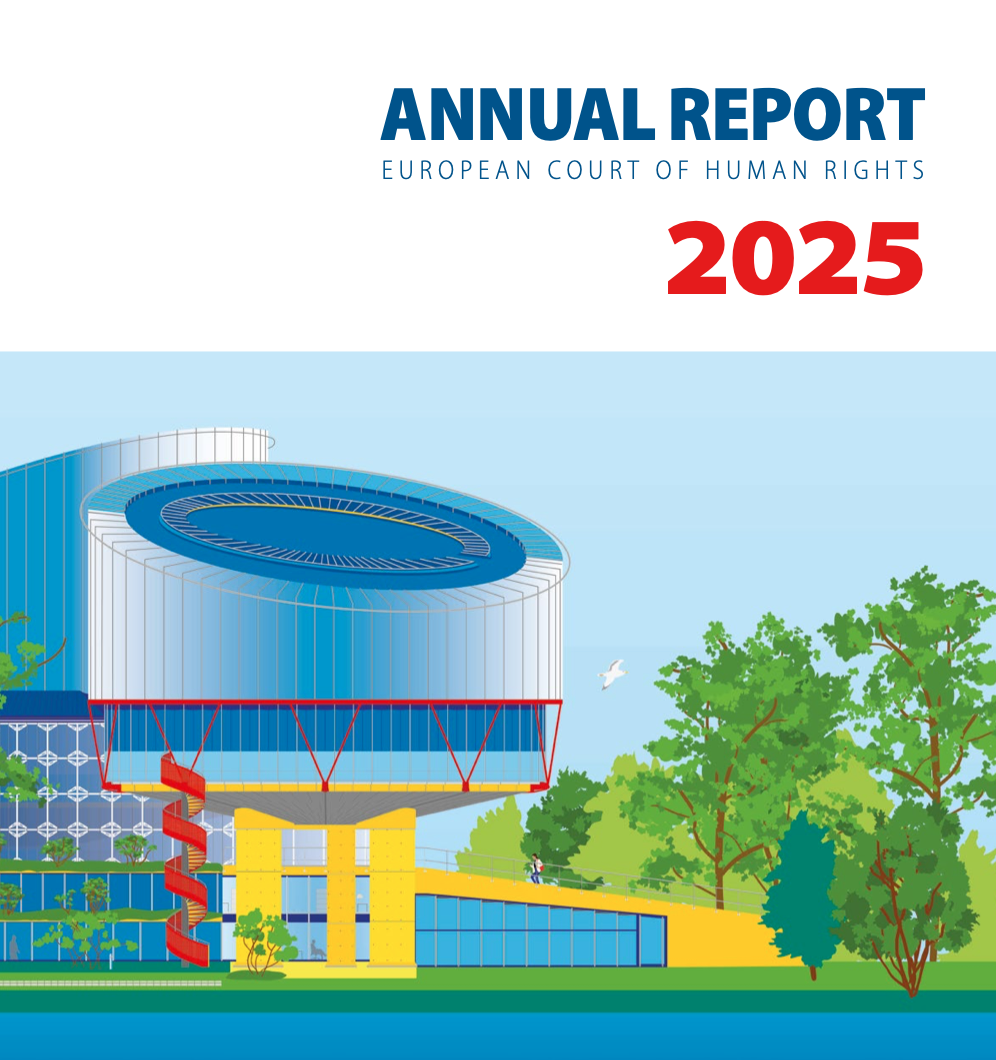 ANNUAL REPORT
EUROPEAN COURT OF HUMAN RIGHTS
2025